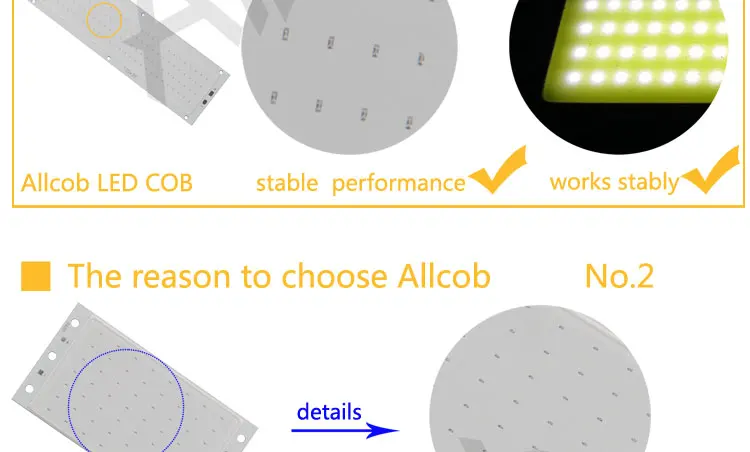 Allcob LED COB

stable performance

works stably

The reason to choose Allcob No.2

details